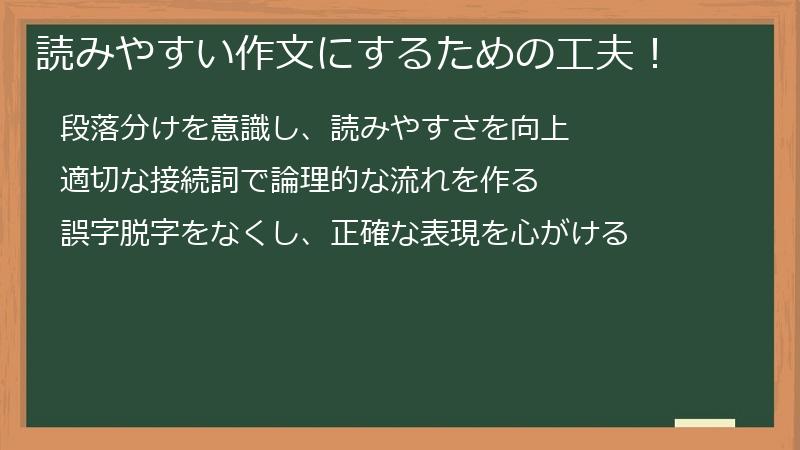 読みやすい作文にするための工夫！

段落分けを意識し、読みやすさを向上

適切な接続詞で論理的な流れを作る

誤字脱字をなくし、正確な表現を心がける